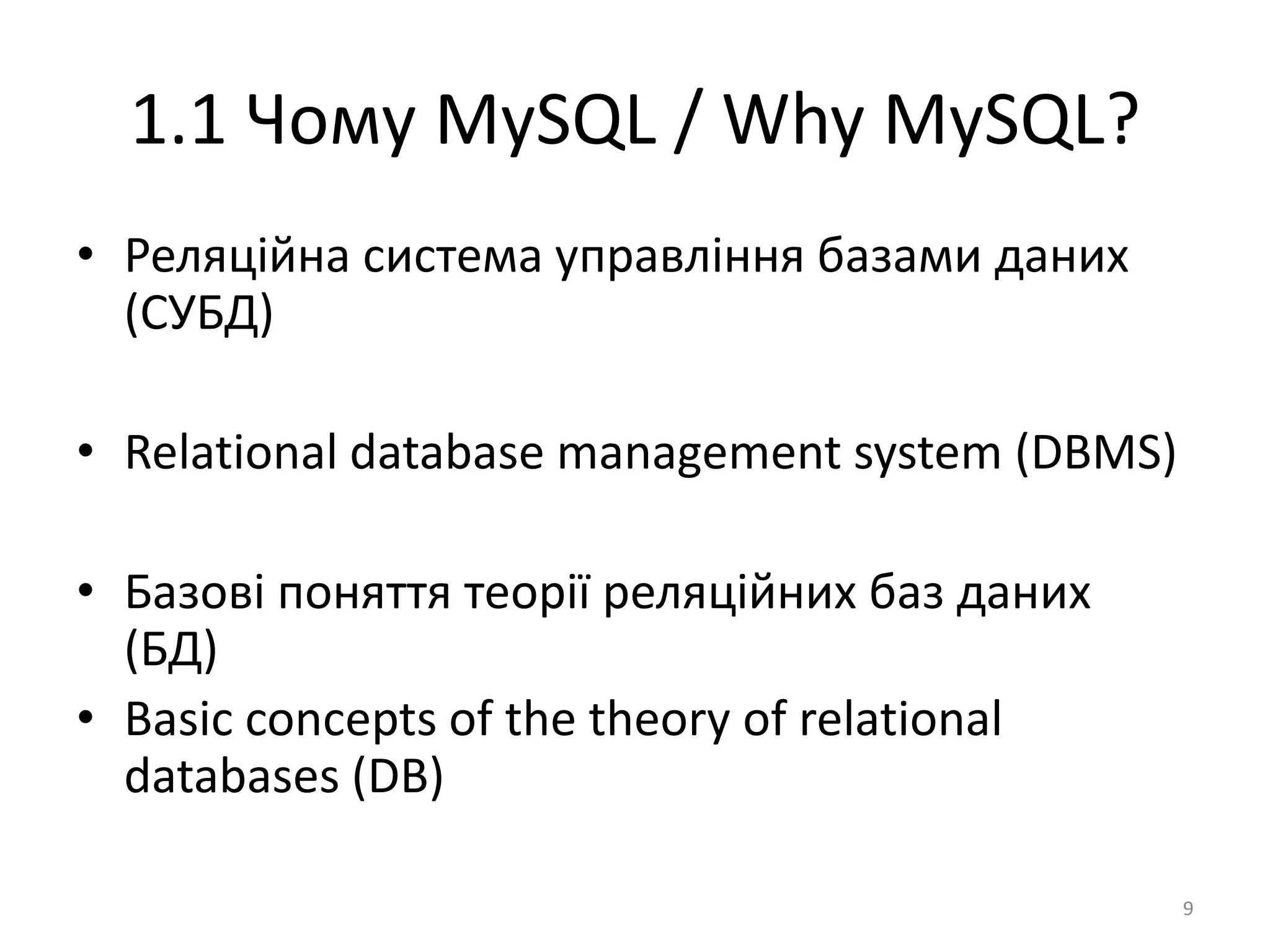 1.1 Чому MySQL / Why MySQL?

• Реляційна система управління базами даних (СУБД)

• Relational database management system (DBMS)

• Базові поняття теорії реляційних баз даних (БД)
• Basic concepts of the theory of relational databases (DB)

9